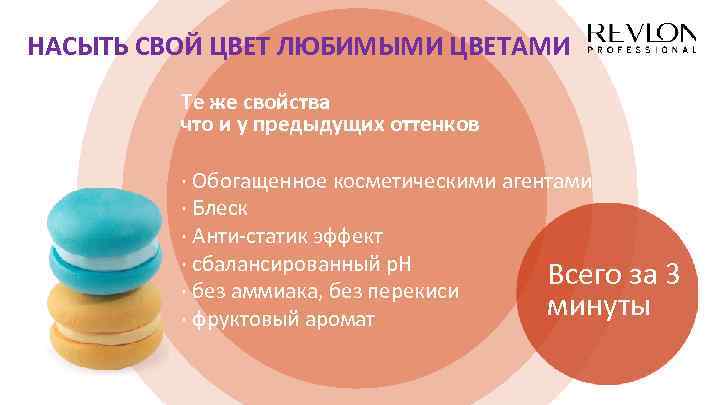 НАСЫТЬ СВОЙ ЦВЕТ ЛЮБИМЫМИ ЦВЕТАМИ

REVLON PROFESSIONAL

Те же свойства
что и у предыдущих оттенков

· Обогащенное косметическими агентами
· Блеск
· Анти-статик эффект
· сбалансированный pH
· без аммиака, без перекиси
· фруктовый аромат

Всего за 3 минуты